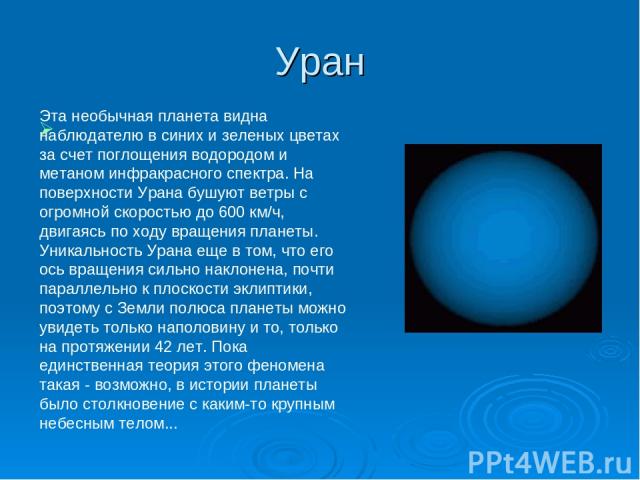 Уран

Эта необычная планета видна наблюдателю в синих и зеленых цветах за счет поглощения водородом и метаном инфракрасного спектра. На поверхности Урана бушуют ветры с огромной скоростью до 600 км/ч, двигаясь по ходу вращения планеты. Уникальность Урана еще в том, что его ось вращения сильно наклонена, почти параллельно к плоскости эклиптики, поэтому с Земли полюса планеты можно увидеть только наполовину и то, только на протяжении 42 лет. Пока единственная теория этого феномена такая - возможно, в истории планеты было столкновение с каким-то крупным небесным телом...

PPt4WEB.ru